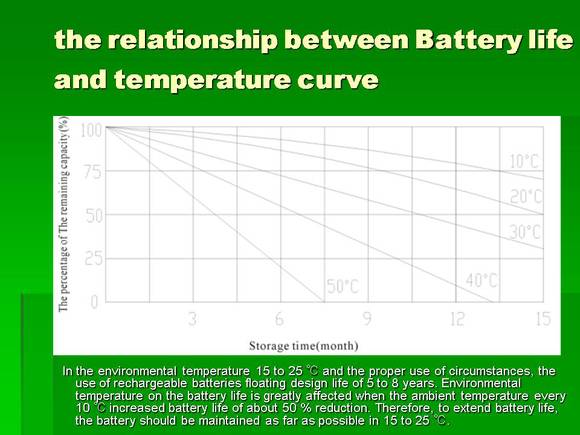 the relationship between Battery life and temperature curve

The percentage of The remaining capacity(%)

100
75
50
25
0

10°C
20°C
30°C
40°C
50°C

3 6 9 12 15

Storage time(month)

In the environmental temperature 15 to 25 ℃ and the proper use of circumstances, the use of rechargeable batteries floating design life of 5 to 8 years. Environmental temperature on the battery life is greatly affected when the ambient temperature every 10 ℃ increased battery life of about 50 % reduction. Therefore, to extend battery life, the battery should be maintained as far as possible in 15 to 25 ℃.